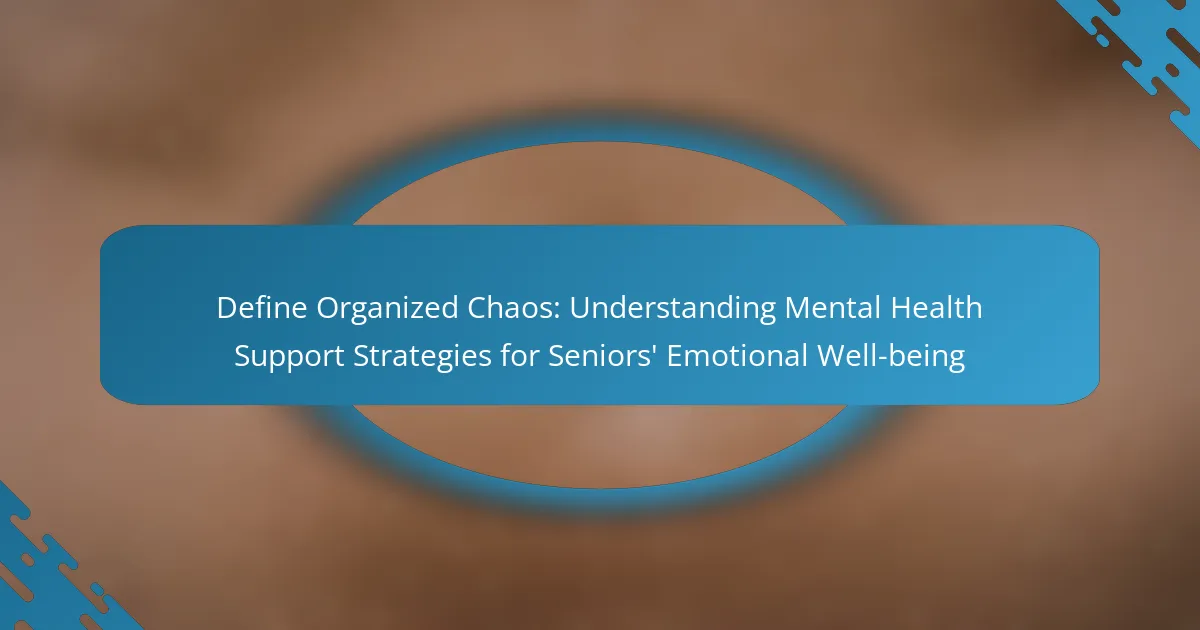 Define Organized Chaos: Understanding Mental Health Support Strategies for Seniors' Emotional Well-being